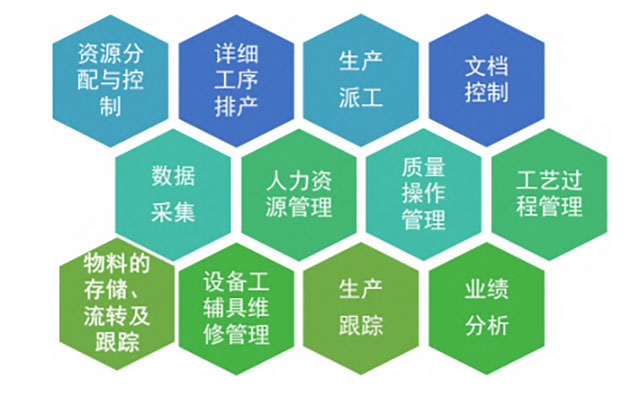 资源分配与控制

详细工序排产

生产派工

文档控制

数据采集

人力资源管理

质量操作管理

工艺过程管理

物料的存储、流转及跟踪

设备工辅具维修管理

生产跟踪

业绩分析